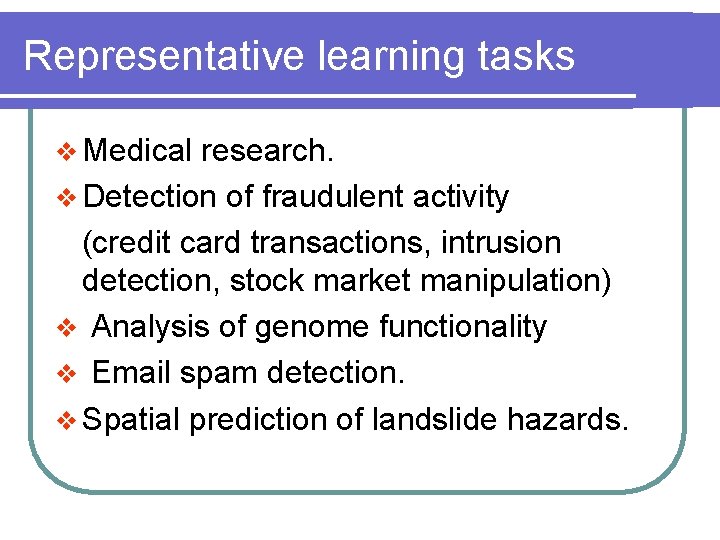 Representative learning tasks

❖ Medical research.

❖ Detection of fraudulent activity

(credit card transactions, intrusion detection, stock market manipulation)

❖ Analysis of genome functionality

❖ Email spam detection.

❖ Spatial prediction of landslide hazards.